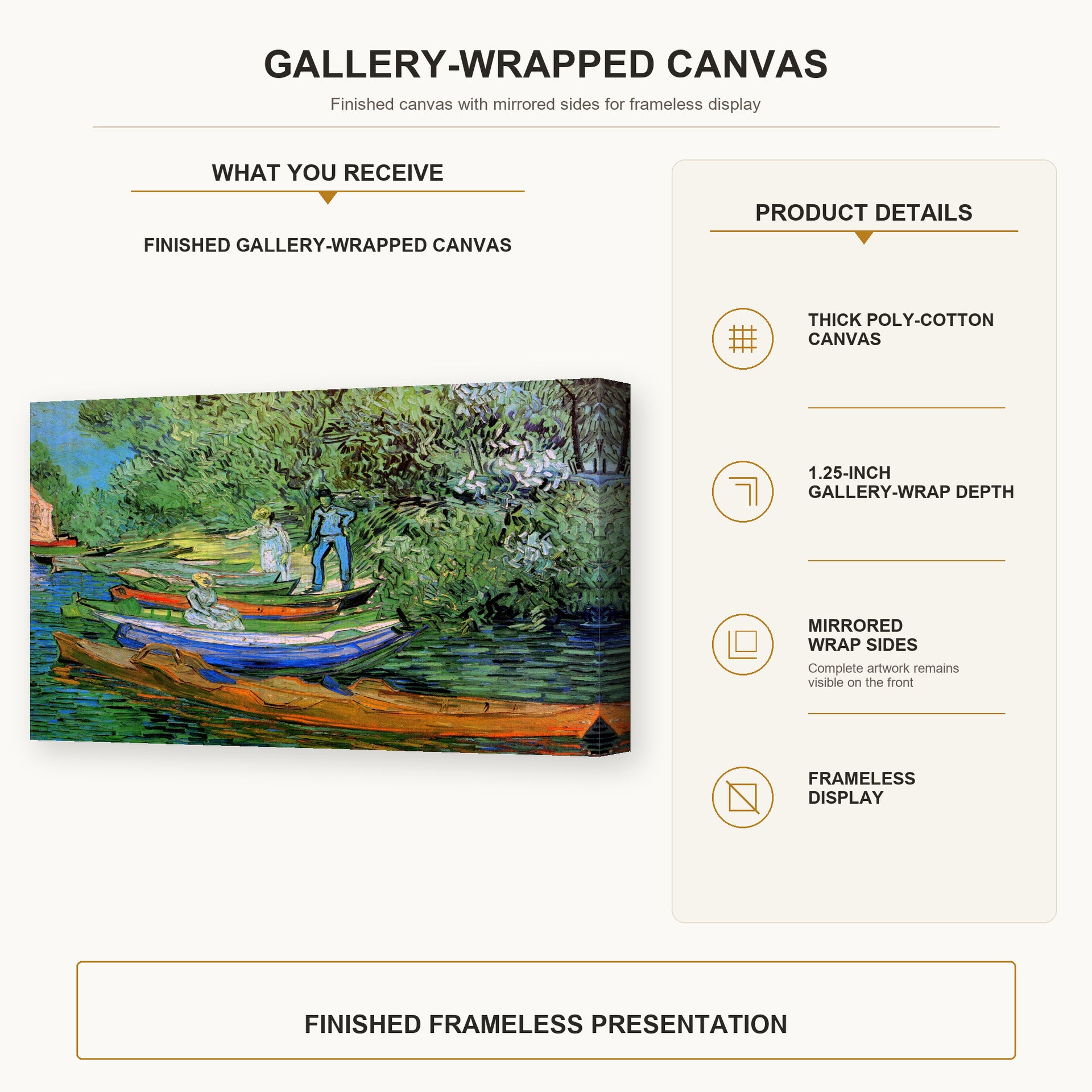 GALLERY-WRAPPED CANVAS

Finished canvas with mirrored sides for frameless display

WHAT YOU RECEIVE

FINISHED GALLERY-WRAPPED CANVAS

PRODUCT DETAILS

THICK POLY-COTTON CANVAS

1.25-INCH GALLERY-WRAP DEPTH

MIRRORED WRAP SIDES

Complete artwork remains visible on the front

FRAMELESS DISPLAY

FINISHED FRAMELESS PRESENTATION